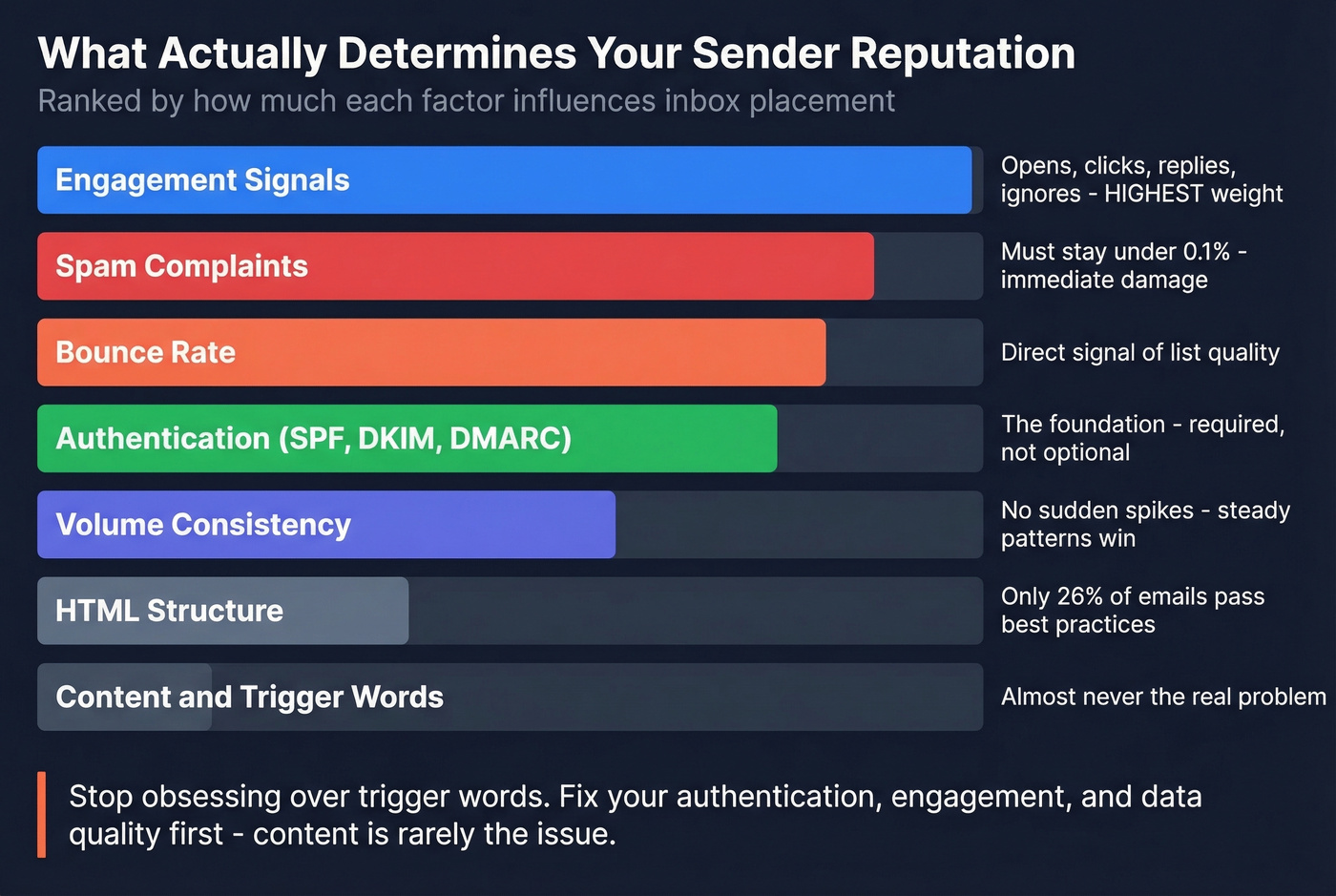 What Actually Determines Your Sender Reputation
Ranked by how much each factor influences inbox placement

Engagement Signals
Opens, clicks, replies, ignores - HIGHEST weight

Spam Complaints
Must stay under 0.1% - immediate damage

Bounce Rate
Direct signal of list quality

Authentication (SPF, DKIM, DMARC)
The foundation - required, not optional

Volume Consistency
No sudden spikes - steady patterns win

HTML Structure
Only 26% of emails pass best practices

Content and Trigger Words
Almost never the real problem

Stop obsessing over trigger words. Fix your authentication, engagement, and data quality first - content is rarely the issue.